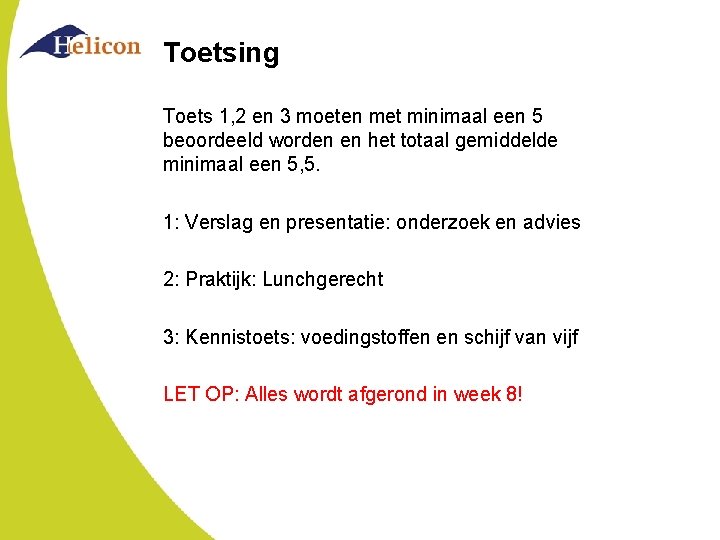 Helicon

Toetsing

Toets 1,2 en 3 moeten met minimaal een 5 beoordeeld worden en het totaal gemiddelde minimaal een 5,5.

1: Verslag en presentatie: onderzoek en advies

2: Praktijk: Lunchgerecht

3: Kennistoets: voedingstoffen en schijf van vijf

LET OP: Alles wordt afgerond in week 8!